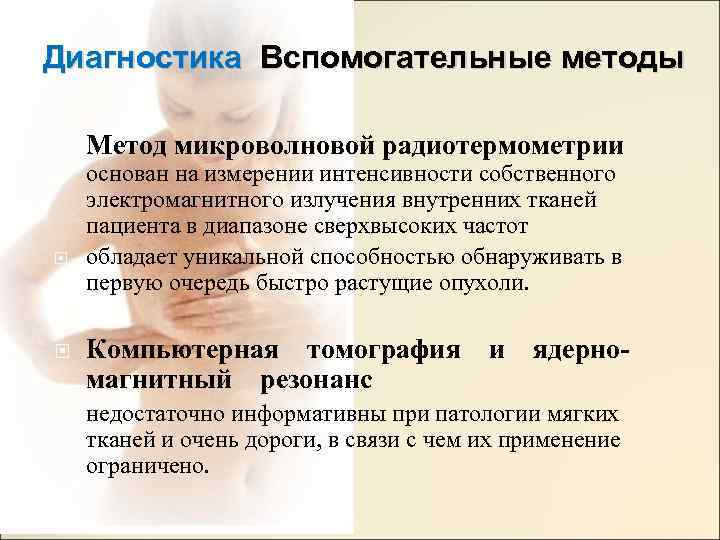 Диагностика Вспомогательные методы

Метод микроволновой радиотермометрии основан на измерении интенсивности собственного электромагнитного излучения внутренних тканей пациента в диапазоне сверхвысоких частот

обладает уникальной способностью обнаруживать в первую очередь быстро растущие опухоли.

Компьютерная томография и ядерно-магнитный резонанс

недостаточно информативны при патологии мягких тканей и очень дороги, в связи с чем их применение ограничено.